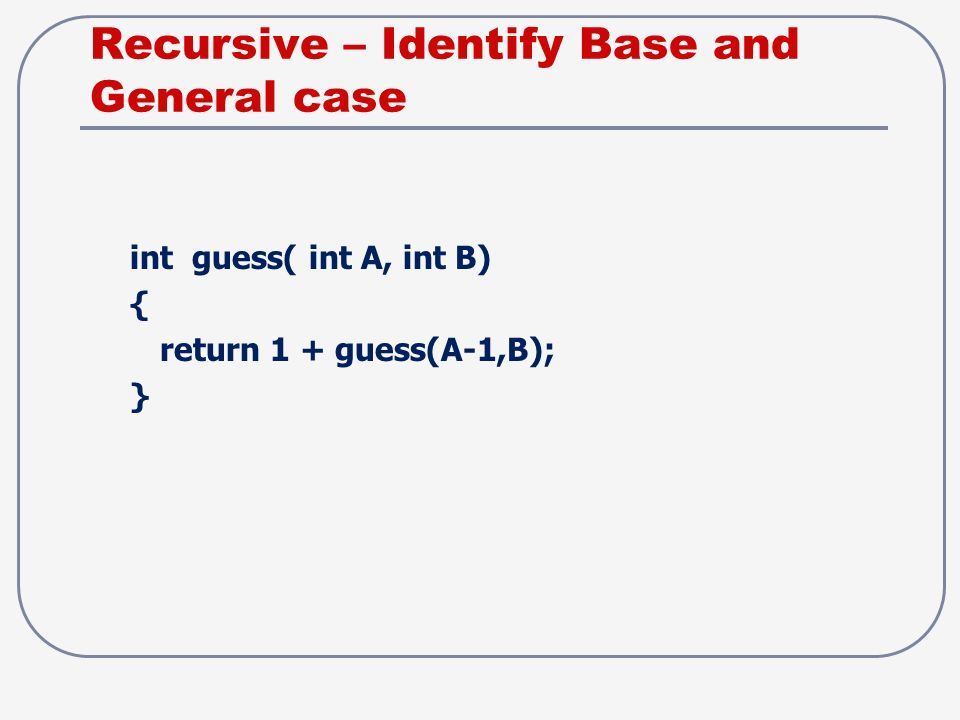 Recursive – Identify Base and General case

int guess( int A, int B)
{
  return 1 + guess(A-1,B);
}